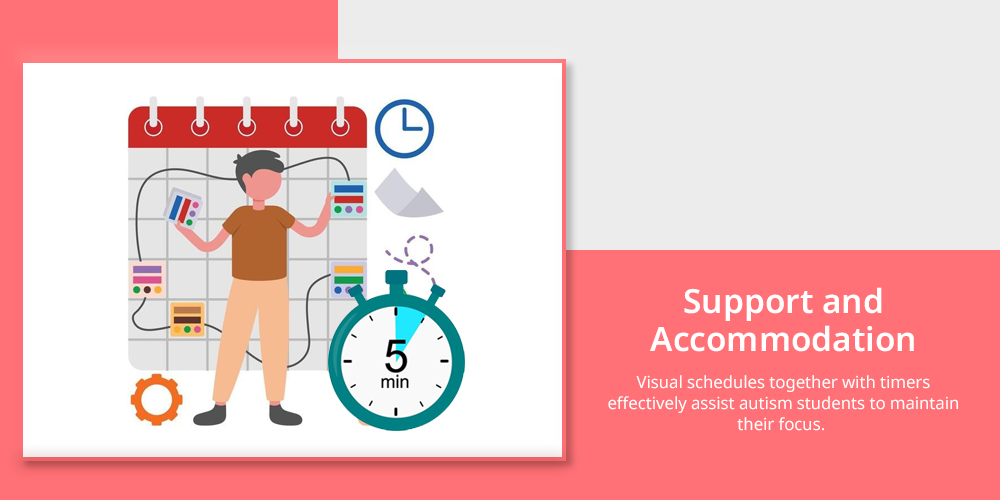 5
min

Support and Accommodation

Visual schedules together with timers effectively assist autism students to maintain their focus.